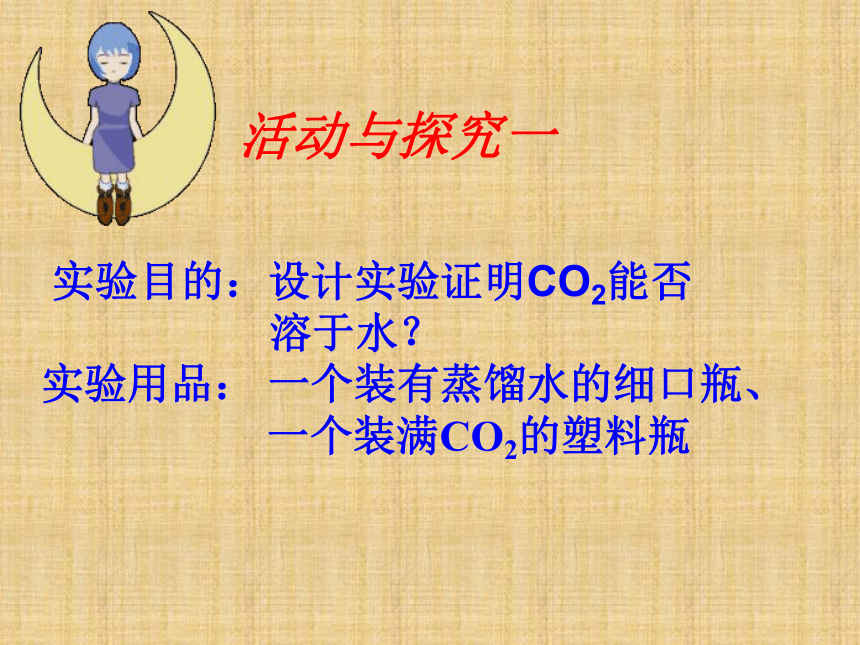 活动与探究一

实验目的：设计实验证明$CO_2$能否溶于水？

实验用品：一个装有蒸馏水的细口瓶、一个装满$CO_2$的塑料瓶